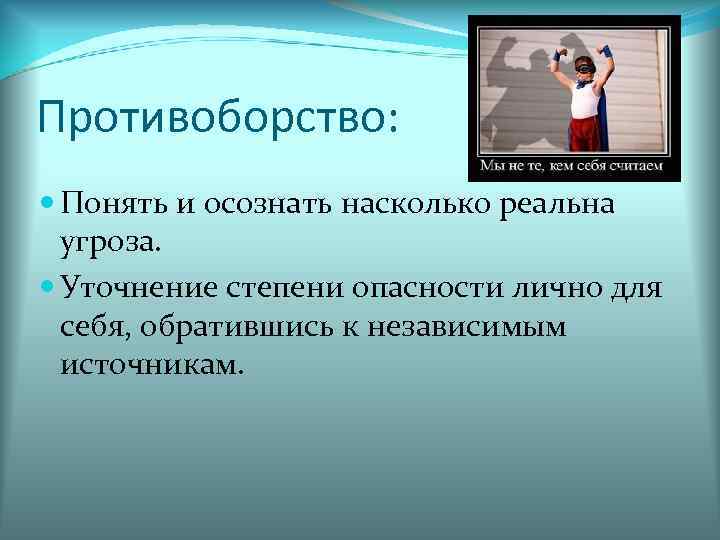 Противоборство:

Мы не те, кем себя считаем

Понять и осознать насколько реальна угроза.

Уточнение степени опасности лично для себя, обратившись к независимым источникам.